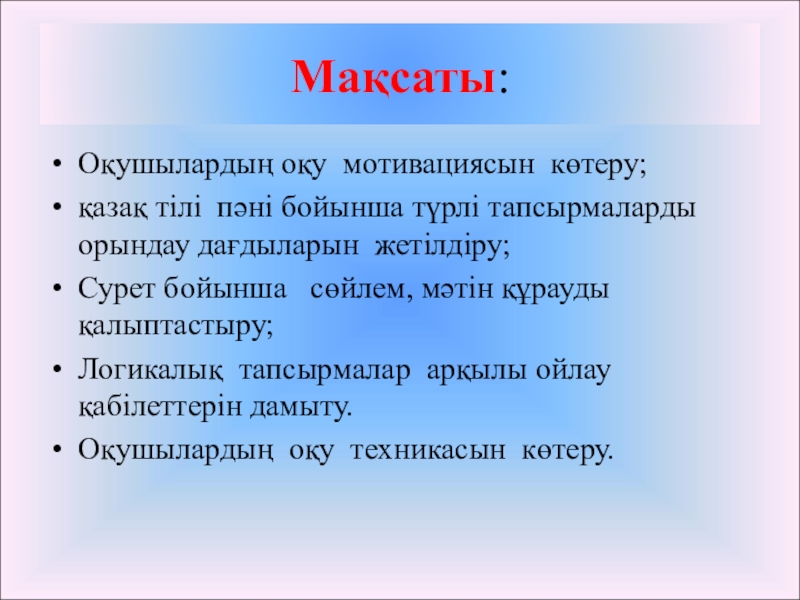 Мақсаты:

• Оқушылардың оқу мотивациясын көтеру;
• қазақ тілі пәні бойынша түрлі тапсырмаларды орындау дағдыларын жетілдіру;
• Сурет бойынша сөйлем, мәтін құрауды қалыптастыру;
• Логикалық тапсырмалар арқылы ойлау қабілеттерін дамыту.
• Оқушылардың оқу техникасын көтеру.